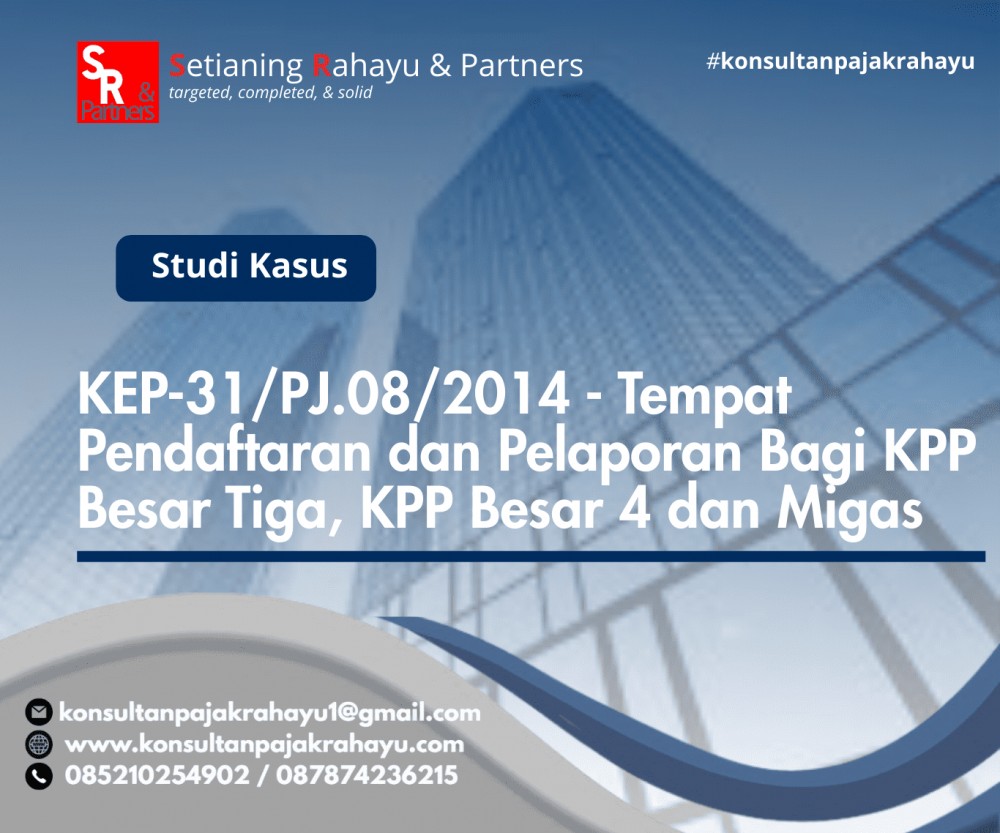 SR & Partners

Setianing Rahayu & Partners
targeted, completed, & solid

#konsultanpajakrahayu

Studi Kasus

KEP-31/PJ.08/2014 - Tempat Pendaftaran dan Pelaporan Bagi KPP Besar Tiga, KPP Besar 4 dan Migas

konsultanpajakrahayu1@gmail.com
www.konsultanpajakrahayu.com
085210254902 / 087874236215